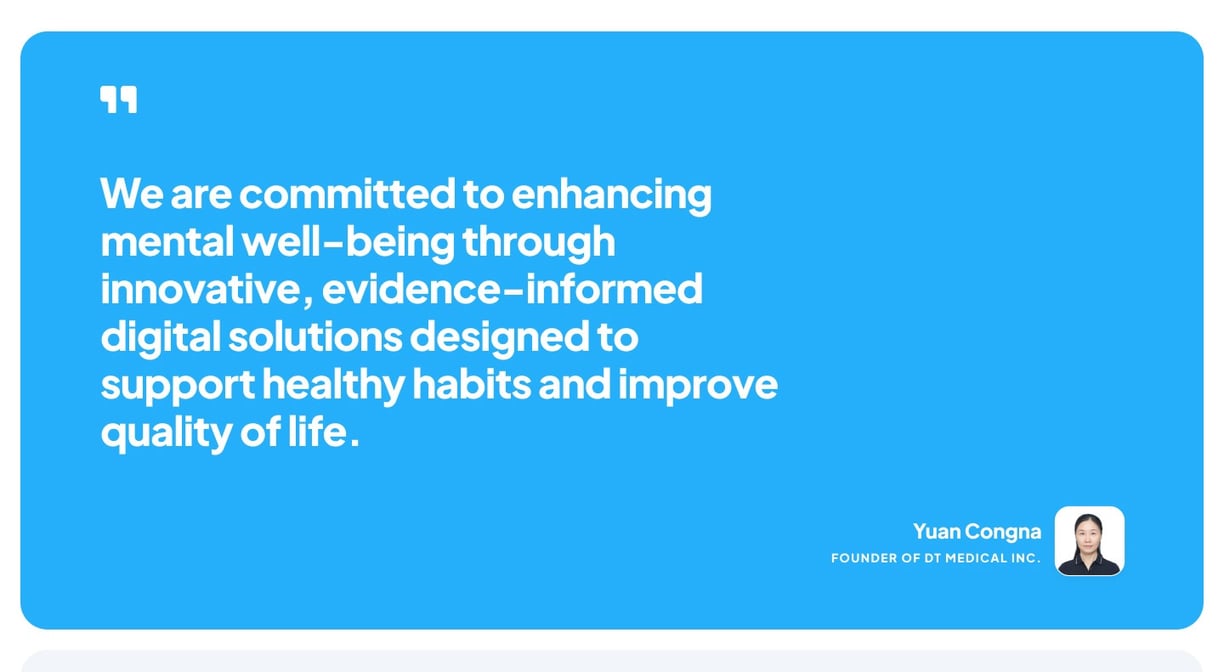 We are committed to enhancing mental well-being through innovative, evidence-informed digital solutions designed to support healthy habits and improve quality of life.

Yuan Congna
FOUNDER OF DT MEDICAL INC.